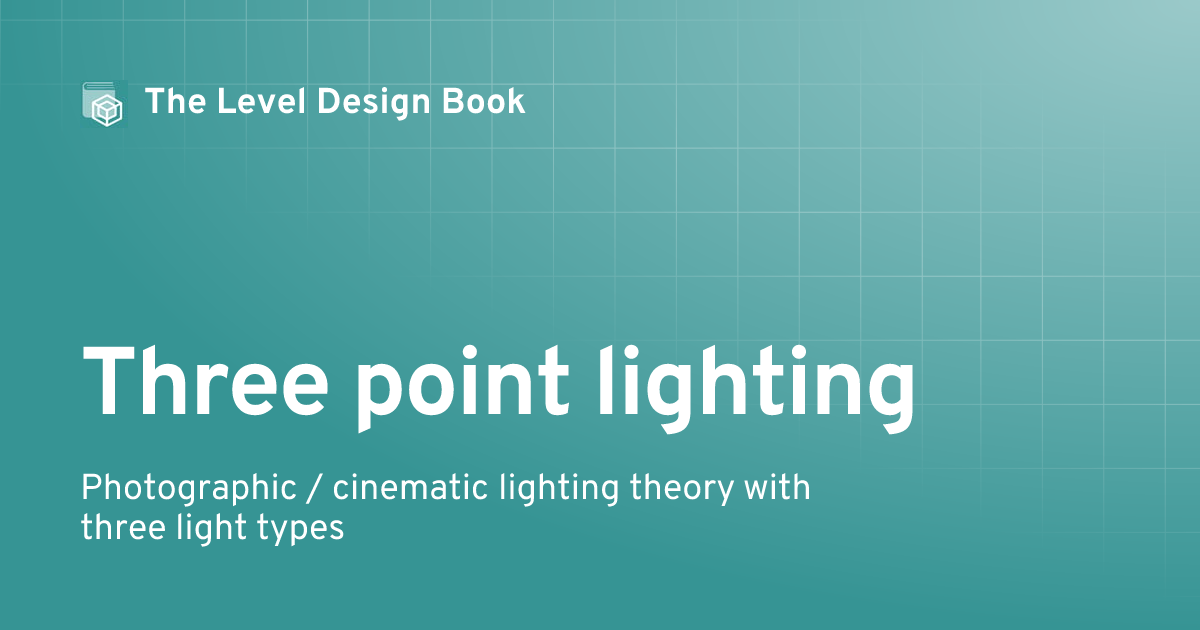 The Level Design Book

Three point lighting

Photographic / cinematic lighting theory with three light types